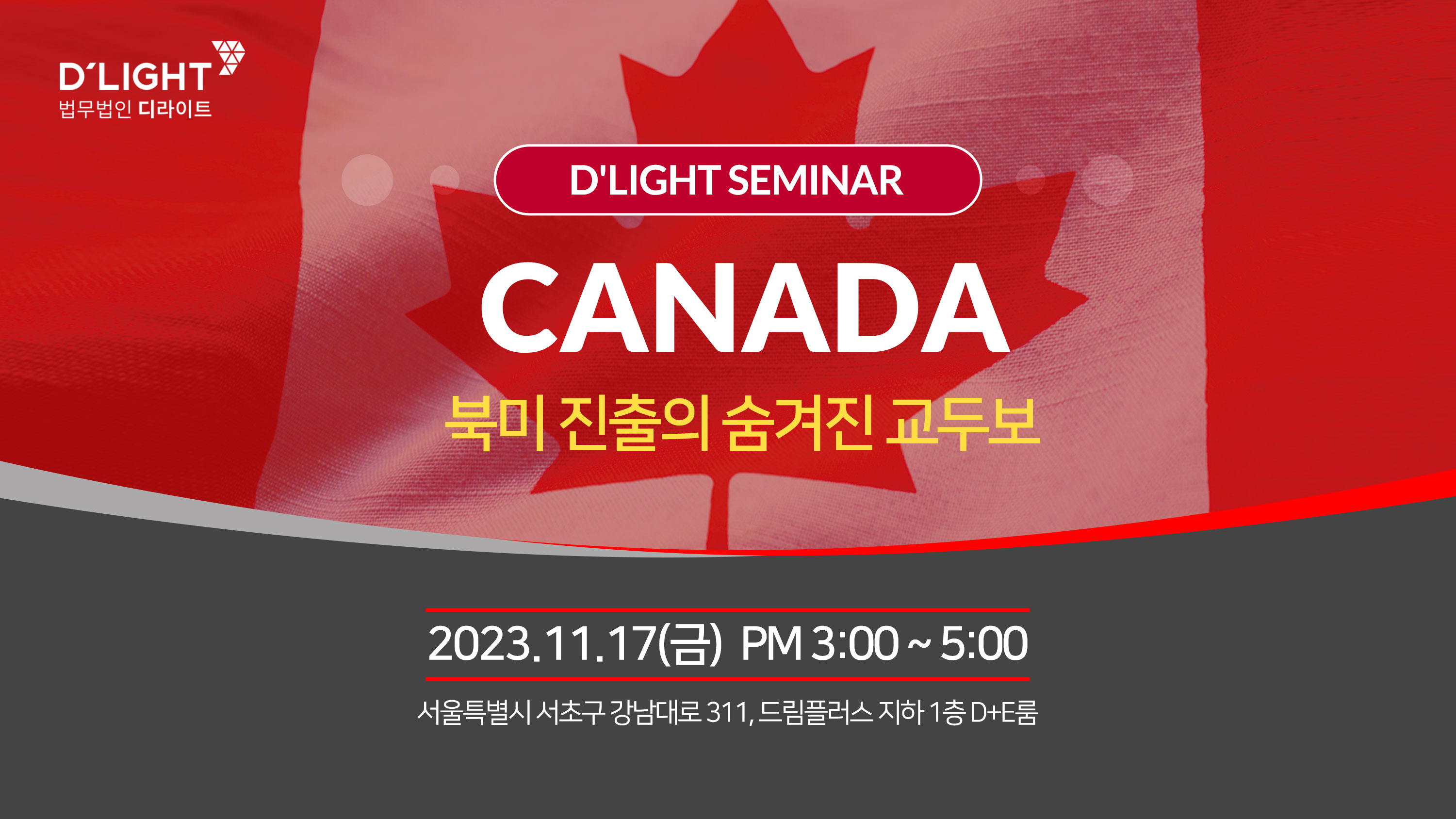 D'LIGHT
법무법인 디라이트

D'LIGHT SEMINAR

CANADA

북미 진출의 숨겨진 교두보

2023.11.17(금) PM 3:00 ~ 5:00

서울특별시 서초구 강남대로 311, 드림플러스 지하 1층 D+E룸